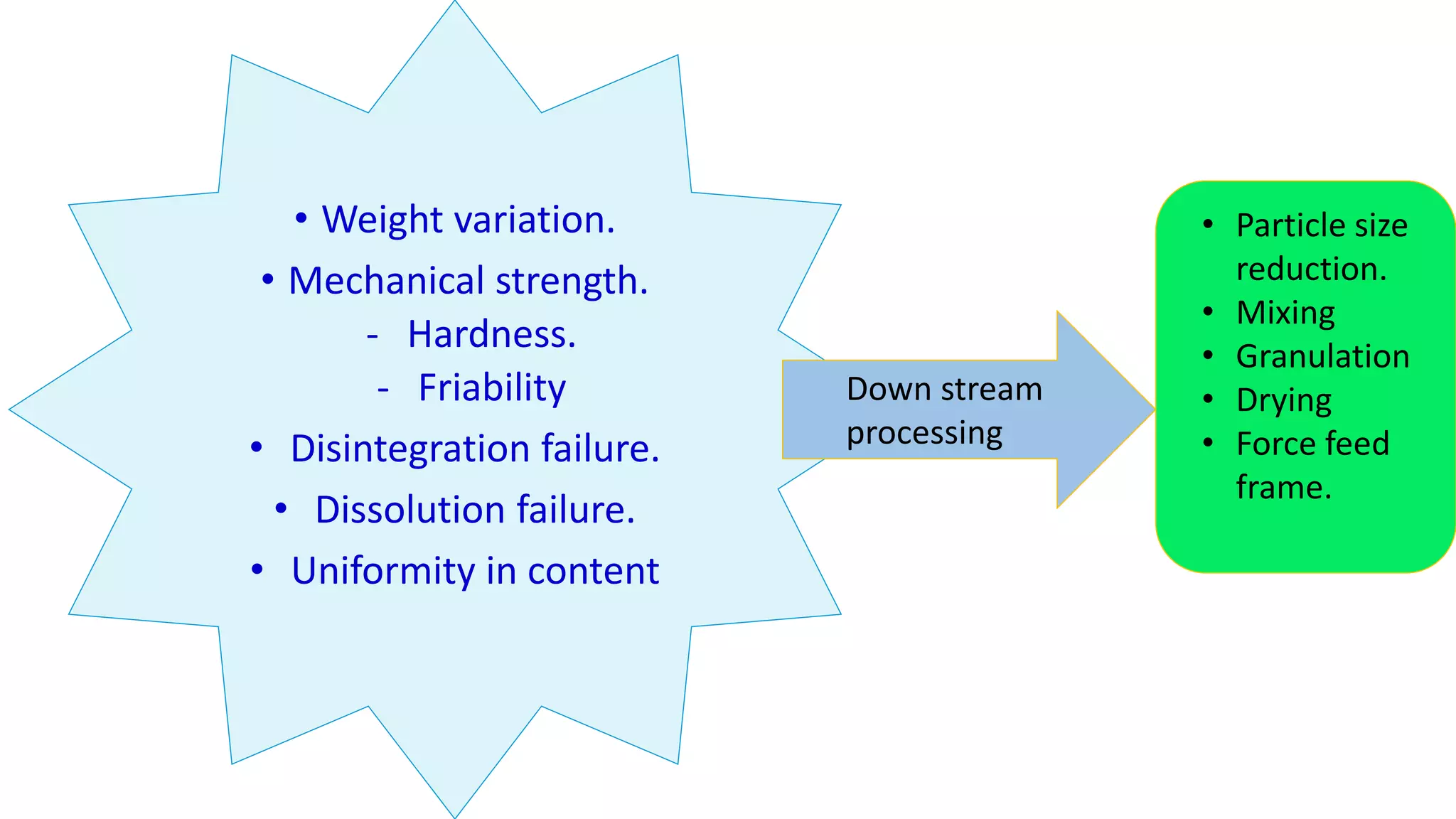 • Weight variation.
• Mechanical strength.
- Hardness.
- Friability
• Disintegration failure.
• Dissolution failure.
• Uniformity in content

Down stream processing

• Particle size reduction.
• Mixing
• Granulation
• Drying
• Force feed frame.